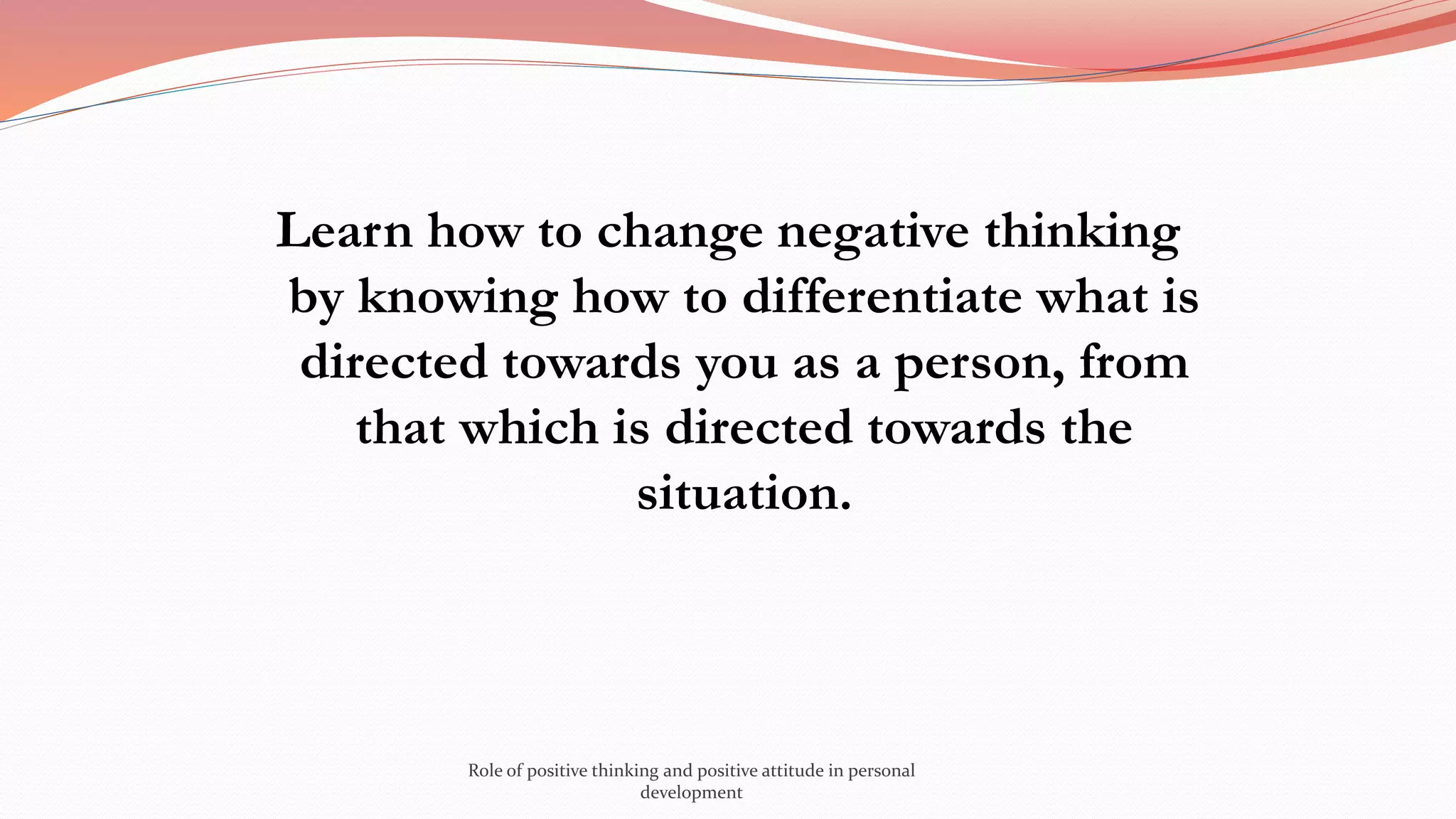 Learn how to change negative thinking by knowing how to differentiate what is directed towards you as a person, from that which is directed towards the situation.

Role of positive thinking and positive attitude in personal development